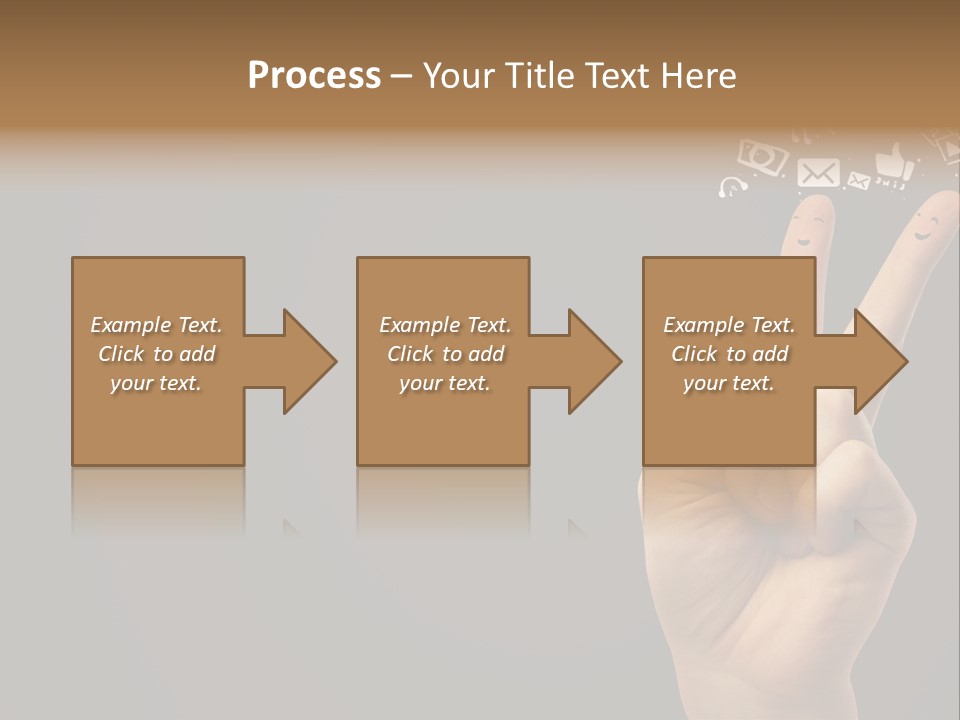 Process – Your Title Text Here

Example Text. Click to add your text.

Example Text. Click to add your text.

Example Text. Click to add your text.